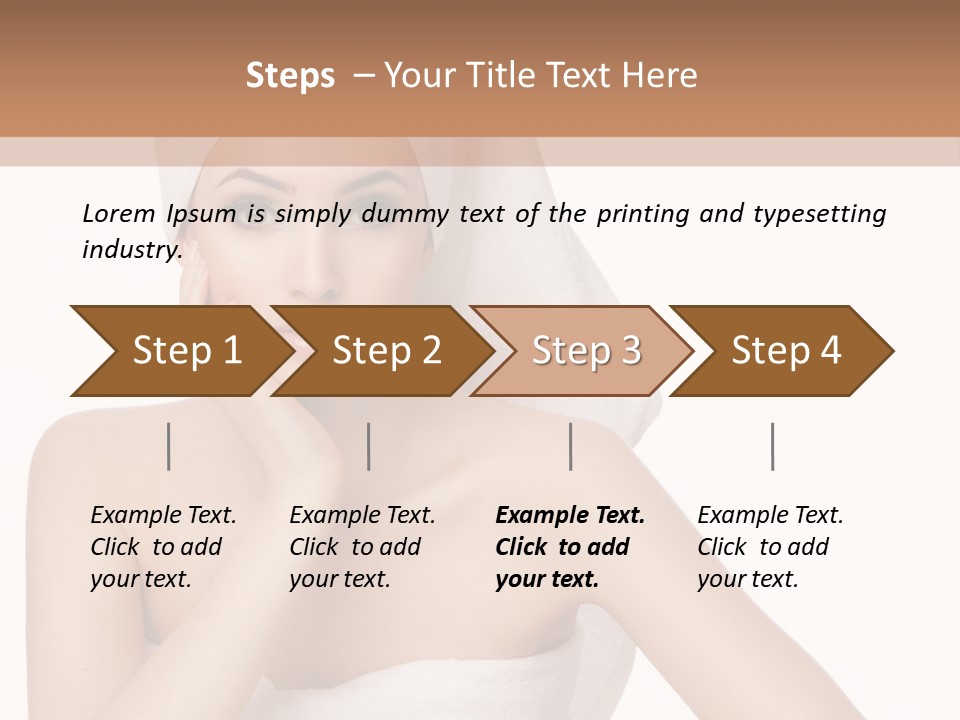 Steps – Your Title Text Here

Lorem Ipsum is simply dummy text of the printing and typesetting industry.

Step 1

Step 2

Step 3

Step 4

Example Text. Click to add your text.

Example Text. Click to add your text.

Example Text. Click to add your text.

Example Text. Click to add your text.